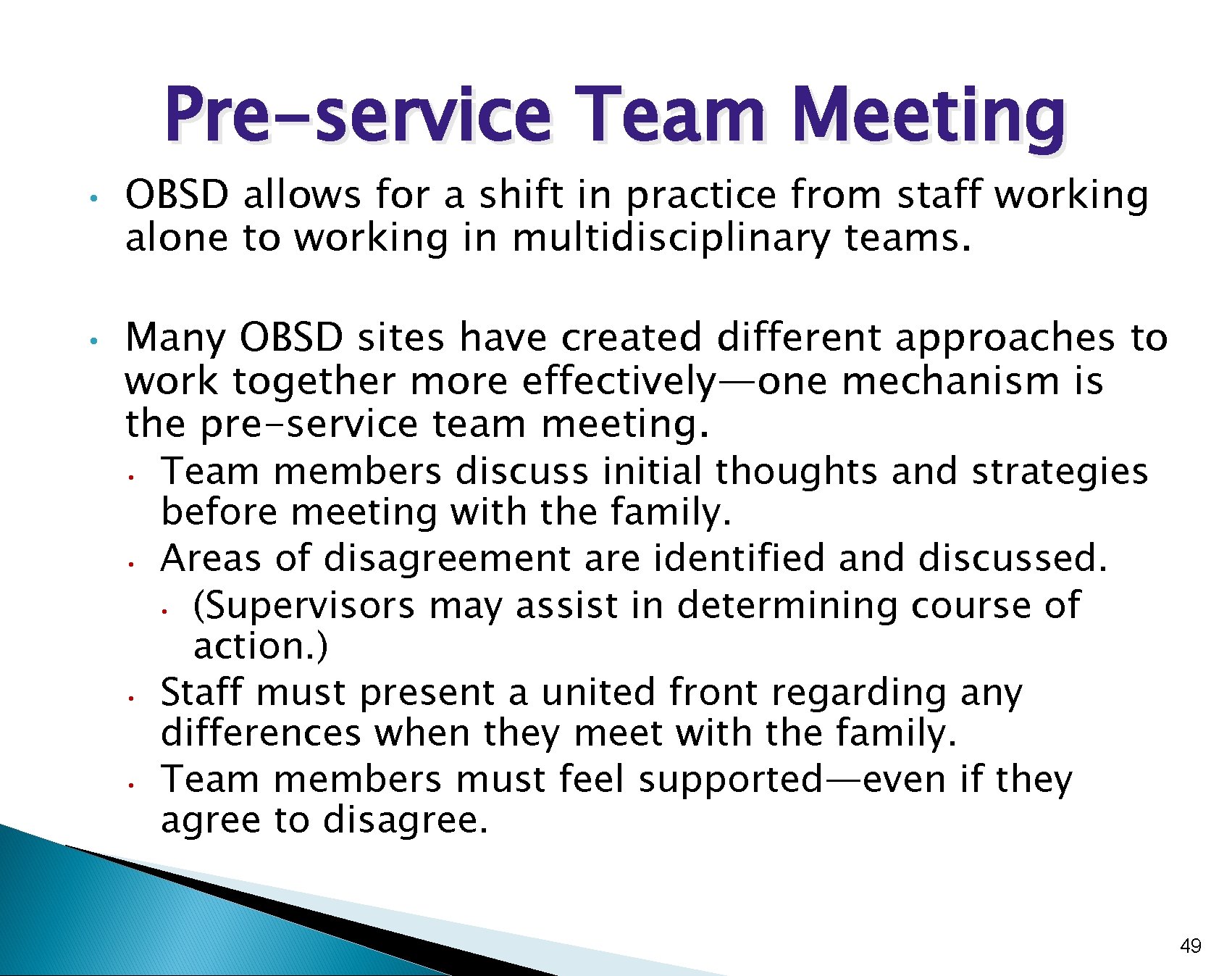 Pre-service Team Meeting

• OBSD allows for a shift in practice from staff working alone to working in multidisciplinary teams.

• Many OBSD sites have created different approaches to work together more effectively—one mechanism is the pre-service team meeting.
  • Team members discuss initial thoughts and strategies before meeting with the family.
  • Areas of disagreement are identified and discussed.
    • (Supervisors may assist in determining course of action.)
  • Staff must present a united front regarding any differences when they meet with the family.
  • Team members must feel supported—even if they agree to disagree.

49